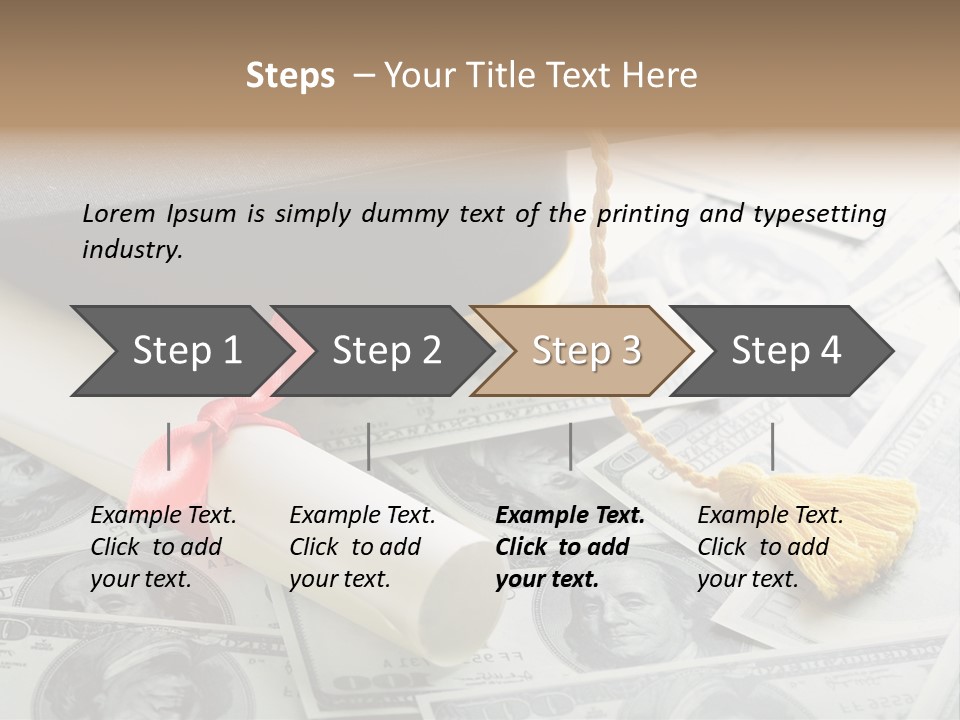 Steps – Your Title Text Here

Lorem Ipsum is simply dummy text of the printing and typesetting industry.

Step 1

Step 2

Step 3

Step 4

Example Text. Click to add your text.

Example Text. Click to add your text.

Example Text. Click to add your text.

Example Text. Click to add your text.